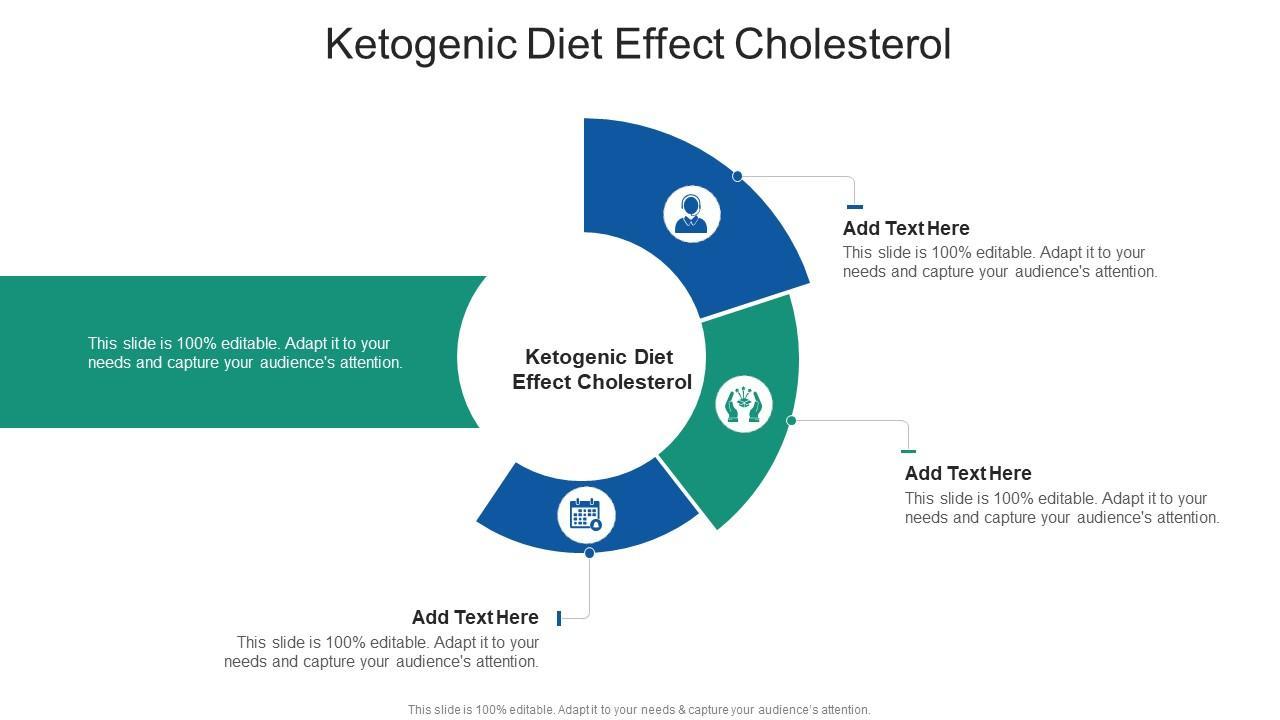 Ketogenic Diet Effect Cholesterol

This slide is 100% editable. Adapt it to your needs and capture your audience's attention.

Ketogenic Diet Effect Cholesterol

Add Text Here
This slide is 100% editable. Adapt it to your needs and capture your audience's attention.

Add Text Here
This slide is 100% editable. Adapt it to your needs and capture your audience's attention.

Add Text Here
This slide is 100% editable. Adapt it to your needs and capture your audience's attention.

This slide is 100% editable. Adapt it to your needs & capture your audience's attention.